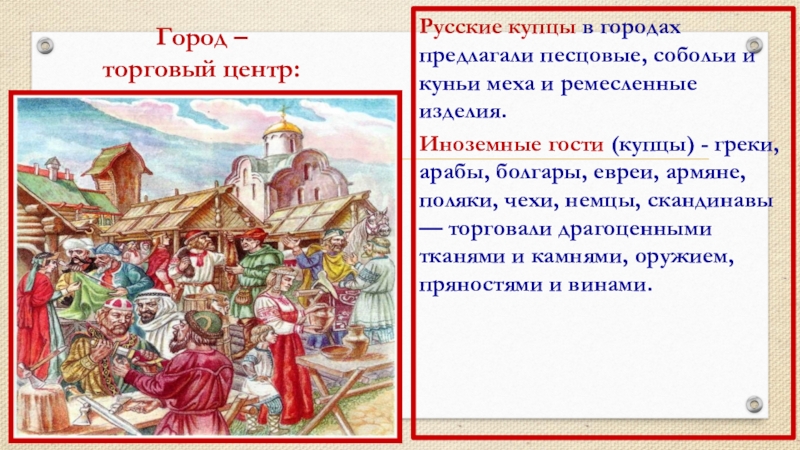 Город – торговый центр:

Русские купцы в городах предлагали песцовые, собольи и куньи меха и ремесленные изделия.

Иноземные гости (купцы) - греки, арабы, болгары, евреи, армяне, поляки, чехи, немцы, скандинавы — торговали драгоценными тканями и камнями, оружием, пряностями и винами.